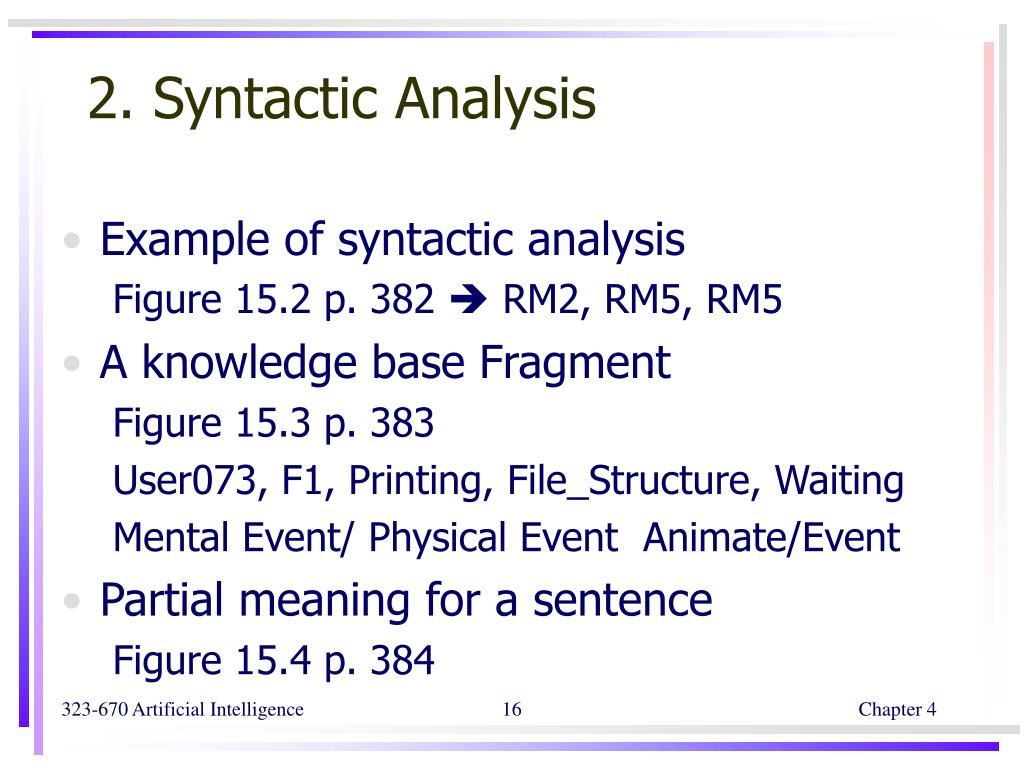 2. Syntactic Analysis

• Example of syntactic analysis
Figure 15.2 p. 382 ➔ RM2, RM5, RM5

• A knowledge base Fragment
Figure 15.3 p. 383
User073, F1, Printing, File_Structure, Waiting
Mental Event/ Physical Event Animate/Event

• Partial meaning for a sentence
Figure 15.4 p. 384

323-670 Artificial Intelligence 16 Chapter 4